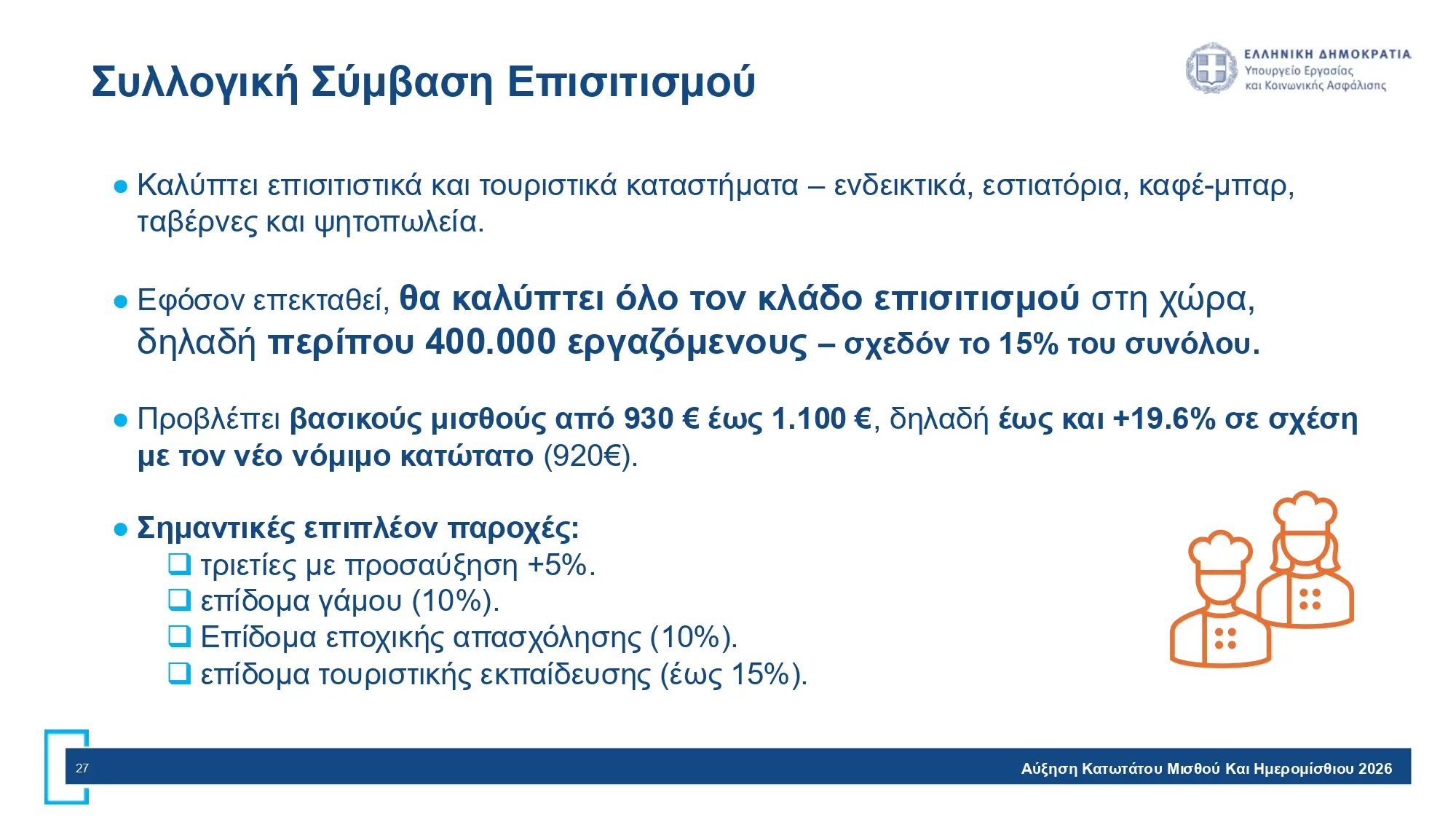 Συλλογική Σύμβαση Επισιτισμού

ΕΛΛΗΝΙΚΗ ΔΗΜΟΚΡΑΤΙΑ
Υπουργείο Εργασίας
και Κοινωνικής Ασφάλισης

● Καλύπτει επισιτιστικά και τουριστικά καταστήματα – ενδεικτικά, εστιατόρια, καφέ-μπαρ, ταβέρνες και ψητοπωλεία.

● Εφόσον επεκταθεί, θα καλύπτει όλο τον κλάδο επισιτισμού στη χώρα, δηλαδή περίπου 400.000 εργαζόμενους – σχεδόν το 15% του συνόλου.

● Προβλέπει βασικούς μισθούς από 930 € έως 1.100 €, δηλαδή έως και +19.6% σε σχέση με τον νέο νόμιμο κατώτατο (920€).

● Σημαντικές επιπλέον παροχές:
❑ τριετίες με προσαύξηση +5%.
❑ επίδομα γάμου (10%).
❑ Επίδομα εποχικής απασχόλησης (10%).
❑ επίδομα τουριστικής εκπαίδευσης (έως 15%).

27

Αύξηση Κατωτάτου Μισθού Και Ημερομίσθιου 2026